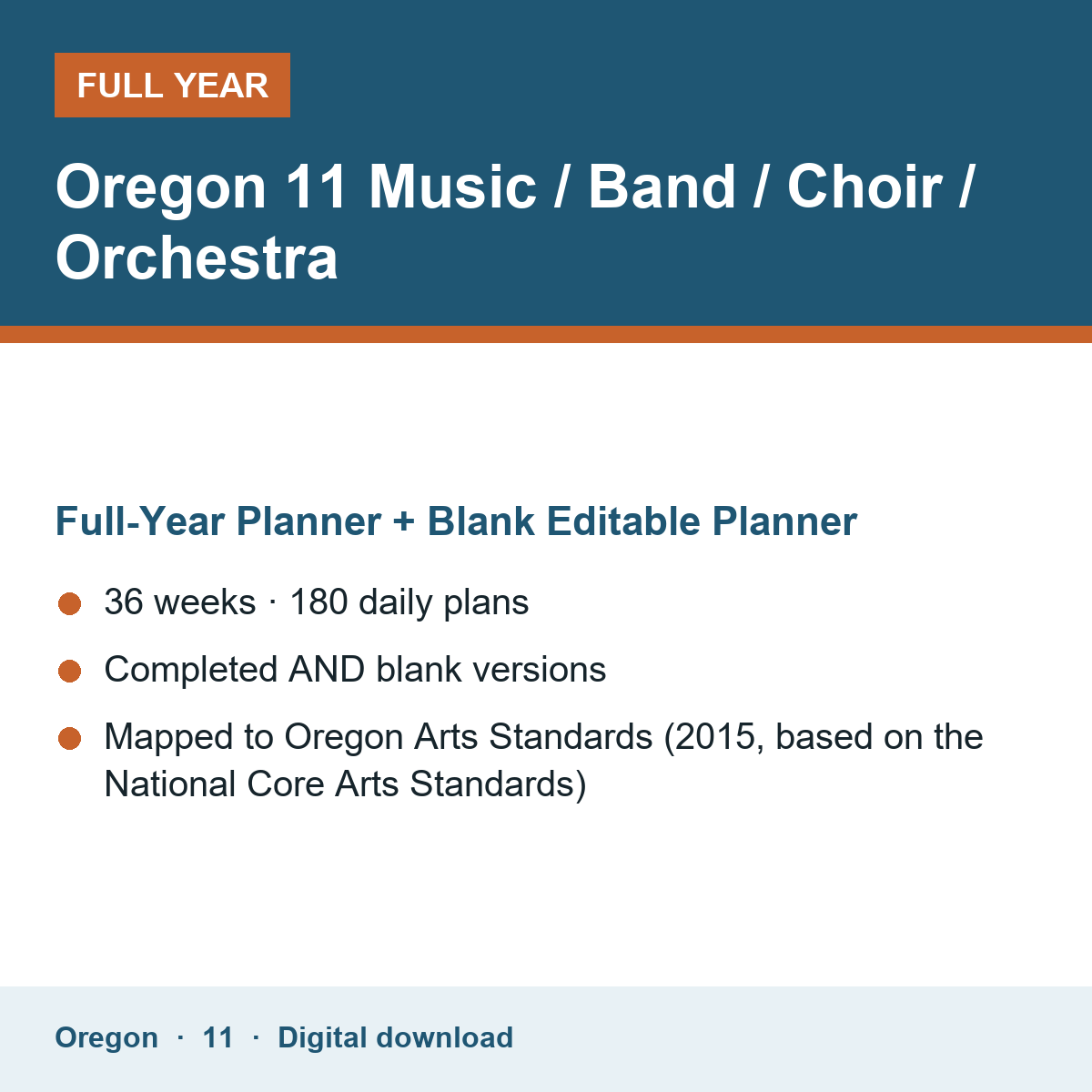 FULL YEAR

Oregon 11 Music / Band / Choir / Orchestra

Full-Year Planner + Blank Editable Planner

• 36 weeks · 180 daily plans
• Completed AND blank versions
• Mapped to Oregon Arts Standards (2015, based on the National Core Arts Standards)

Oregon · 11 · Digital download